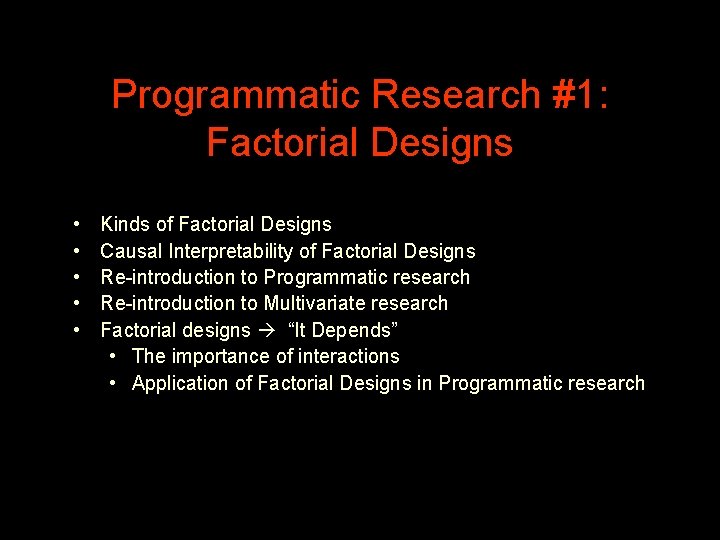 Programmatic Research #1:
Factorial Designs

• Kinds of Factorial Designs
• Causal Interpretability of Factorial Designs
• Re-introduction to Programmatic research
• Re-introduction to Multivariate research
• Factorial designs → "It Depends"
  • The importance of interactions
  • Application of Factorial Designs in Programmatic research